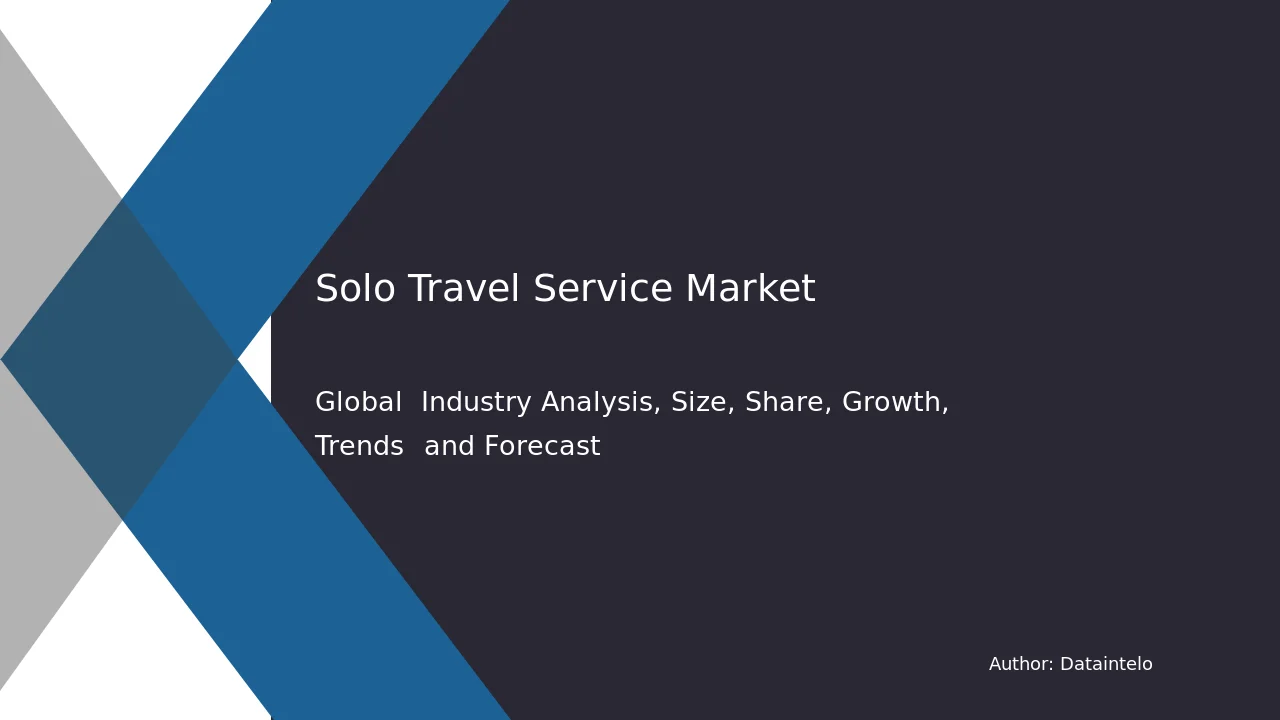 Solo Travel Service Market

Global Industry Analysis, Size, Share, Growth, Trends and Forecast

Author: Dataintelo